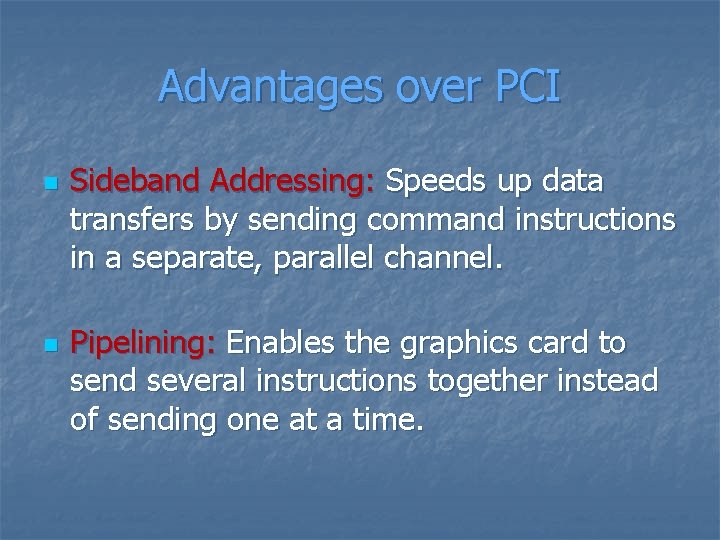 Advantages over PCI

- Sideband Addressing: Speeds up data transfers by sending command instructions in a separate, parallel channel.

- Pipelining: Enables the graphics card to send several instructions together instead of sending one at a time.